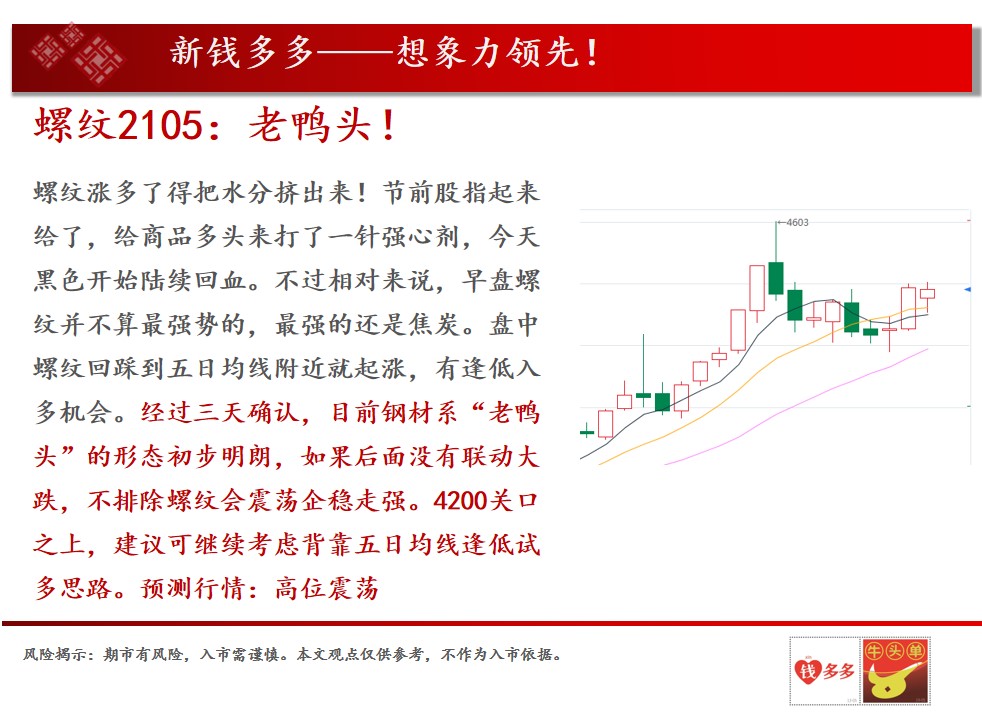 新钱多多——想象力领先！

螺纹2105：老鸭头！

螺纹涨多了得把水分挤出来！节前股指起来给了，给商品多头来打了一针强心剂，今天黑色开始陆续回血。不过相对来说，早盘螺纹并不算最强势的，最强的还是焦炭。盘中螺纹回踩到五日均线附近就起涨，有逢低入多机会。经过三天确认，目前钢材系“老鸭头”的形态初步明朗，如果后面没有联动大跌，不排除螺纹会震荡企稳走强。4200关口之上，建议可继续考虑背靠五日均线逢低试多思路。预测行情：高位震荡

4603

风险揭示：期市有风险，入市需谨慎。本文观点仅供参考，不作为入市依据。

钱多多

牛头单